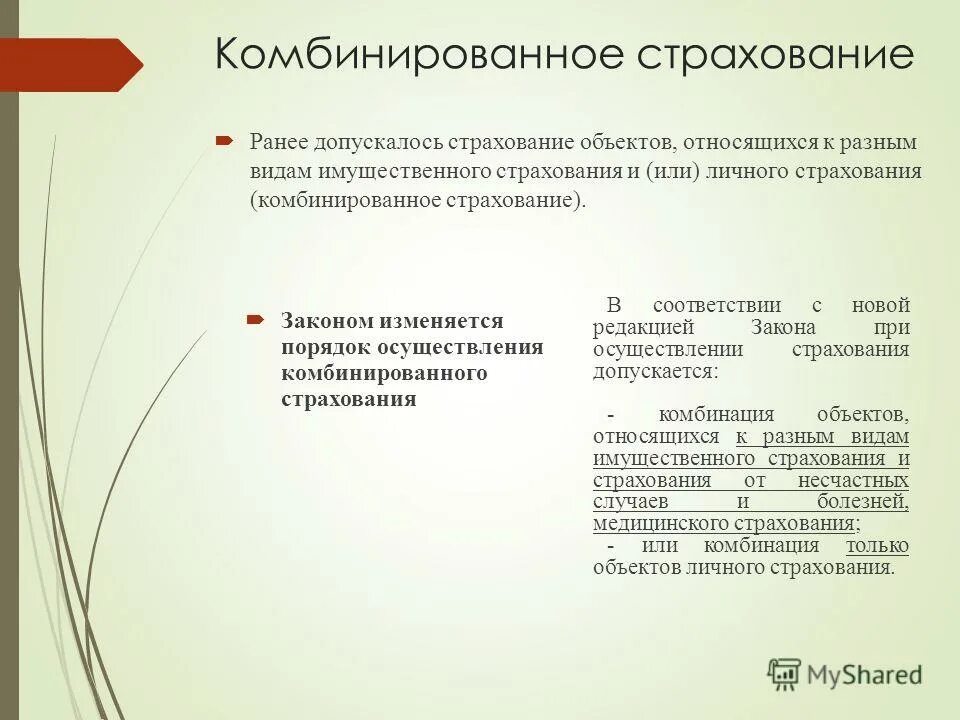 Комбинированное страхование

Ранее допускалось страхование объектов, относящихся к разным видам имущественного страхования и (или) личного страхования (комбинированное страхование).

Законом изменяется порядок осуществления комбинированного страхования

В соответствии с новой редакцией Закона при осуществлении страхования допускается:

- комбинация объектов, относящихся к разным видам имущественного страхования и страхования от несчастных случаев и болезней, медицинского страхования;
- или комбинация только объектов личного страхования.

MyShared